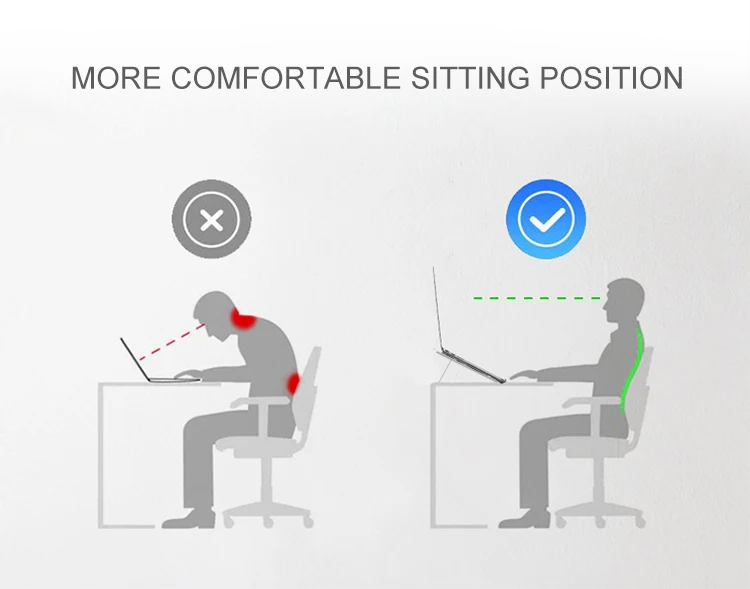 MORE COMFORTABLE SITTING POSITION